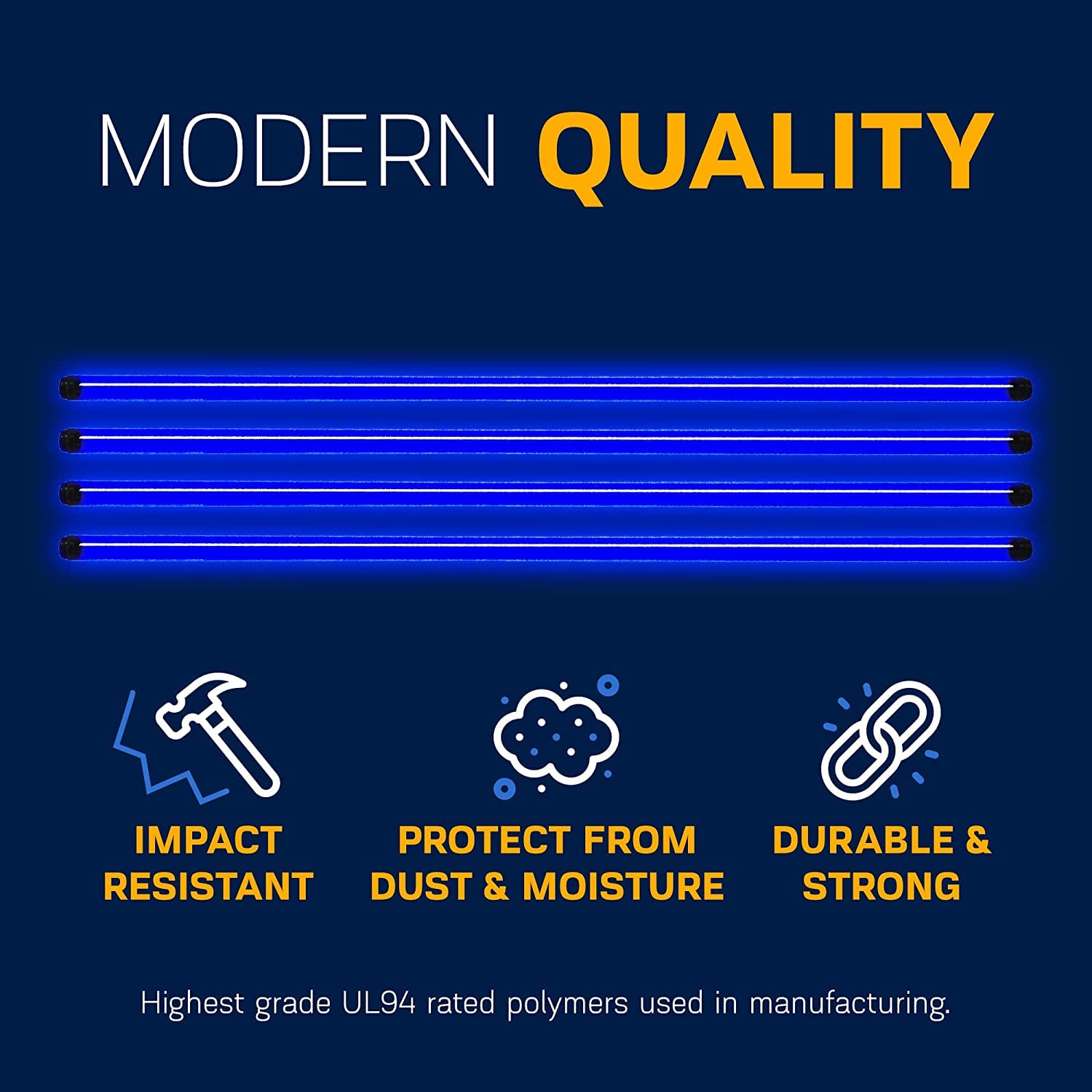 MODERN QUALITY

IMPACT RESISTANT

PROTECT FROM DUST & MOISTURE

DURABLE & STRONG

Highest grade UL94 rated polymers used in manufacturing.